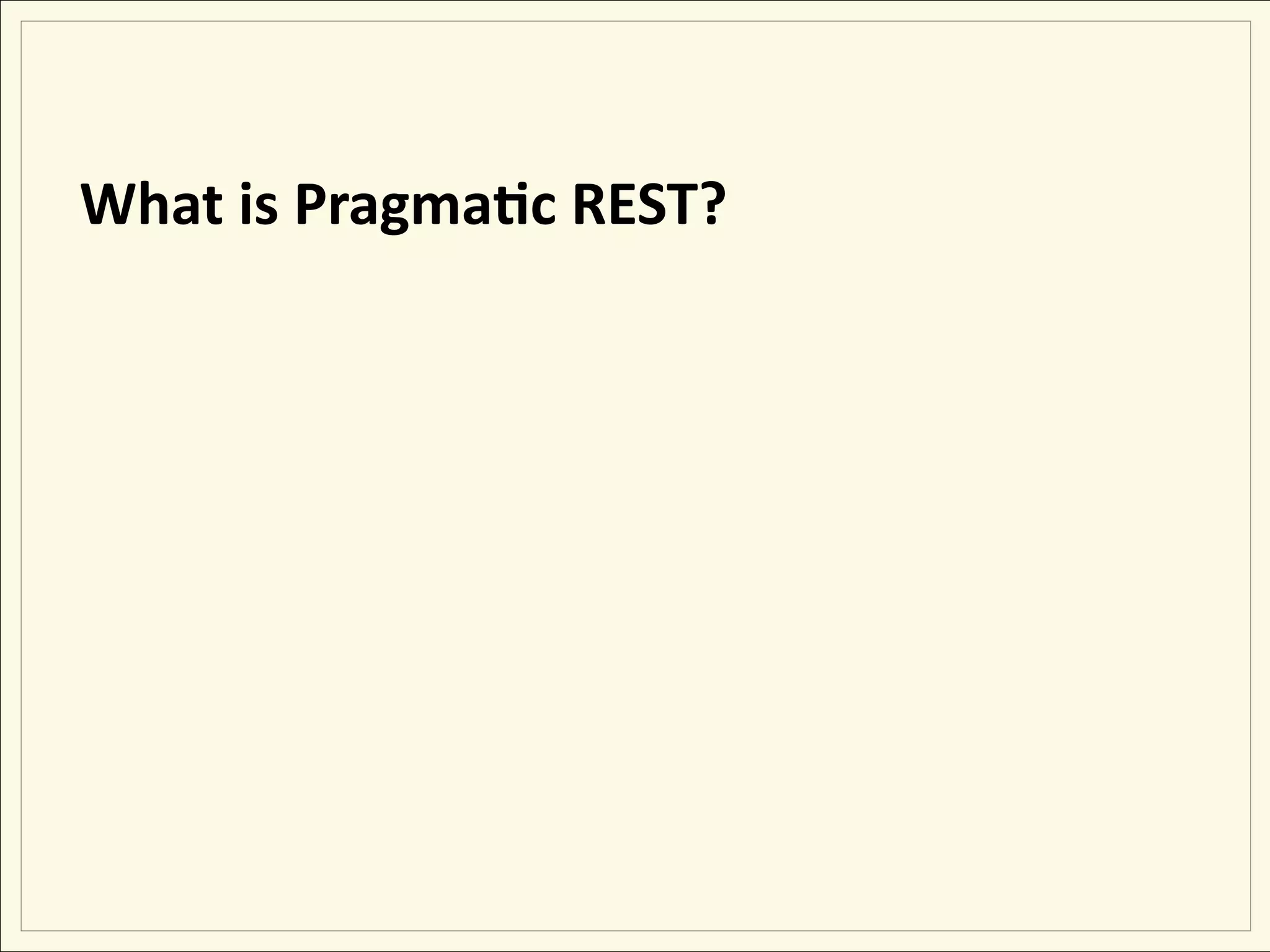 What is Pragmatic REST?